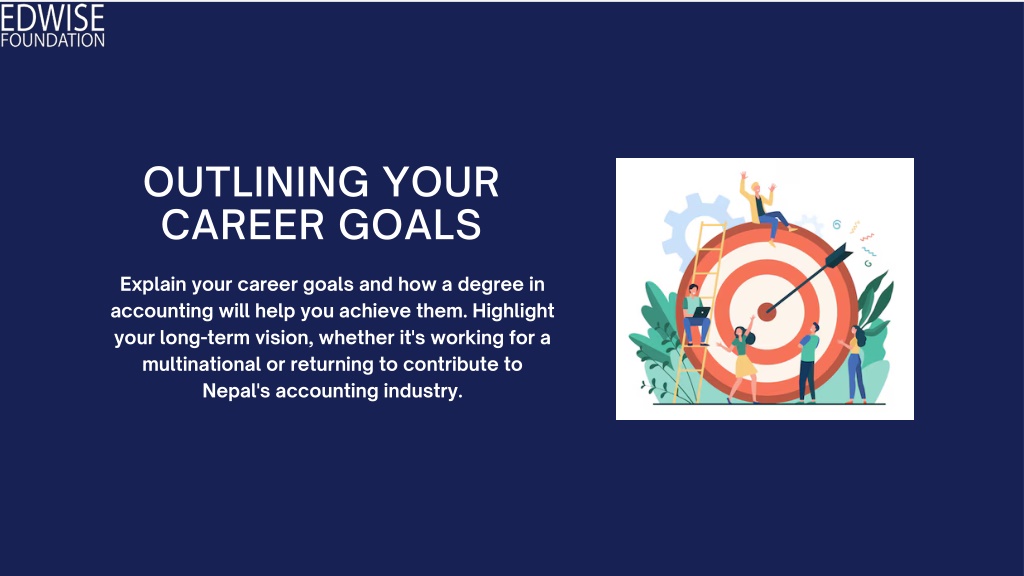 EDWISE
FOUNDATION

OUTLINING YOUR CAREER GOALS

Explain your career goals and how a degree in accounting will help you achieve them. Highlight your long-term vision, whether it's working for a multinational or returning to contribute to Nepal's accounting industry.